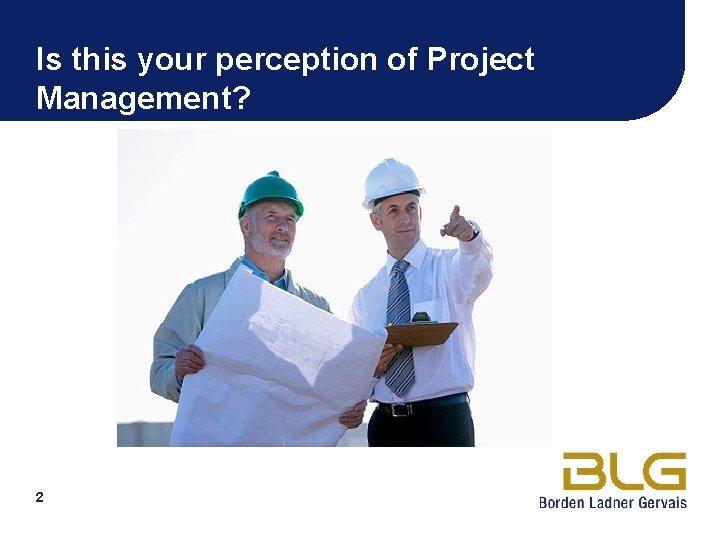 Is this your perception of Project Management?

2

BLG
Borden Ladner Gervais